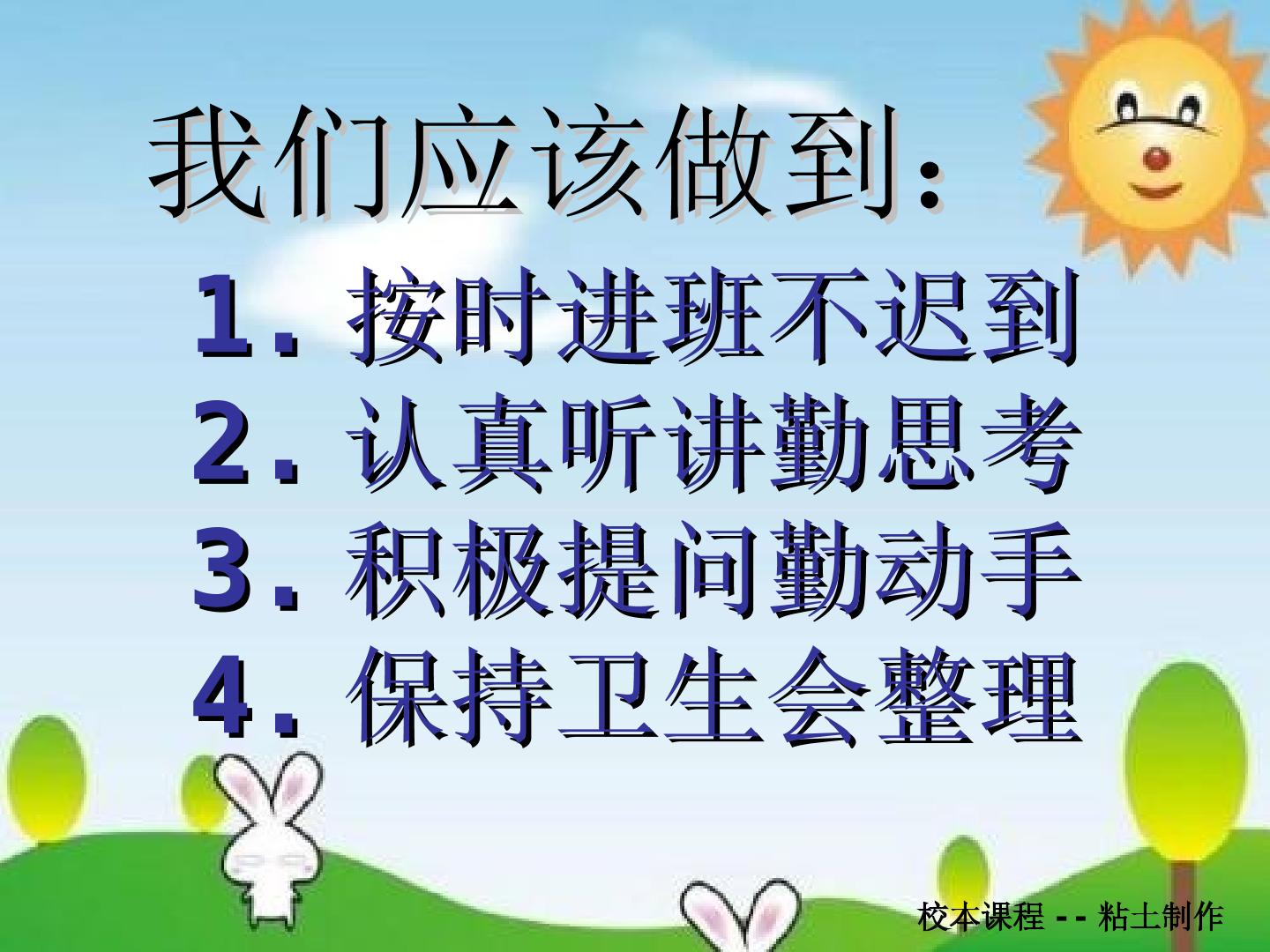 我们应该做到：

1. 按时进班不迟到
2. 认真听讲勤思考
3. 积极提问勤动手
4. 保持卫生会整理

校本课程 -- 粘土制作